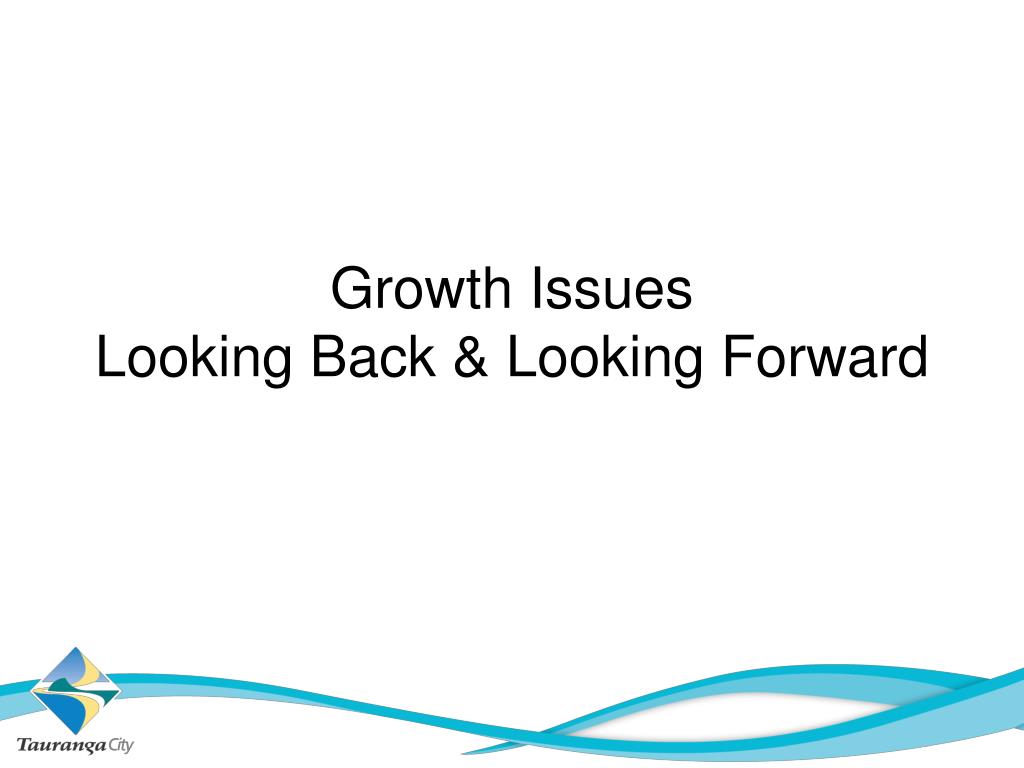 Growth Issues
Looking Back & Looking Forward

Tauranga City